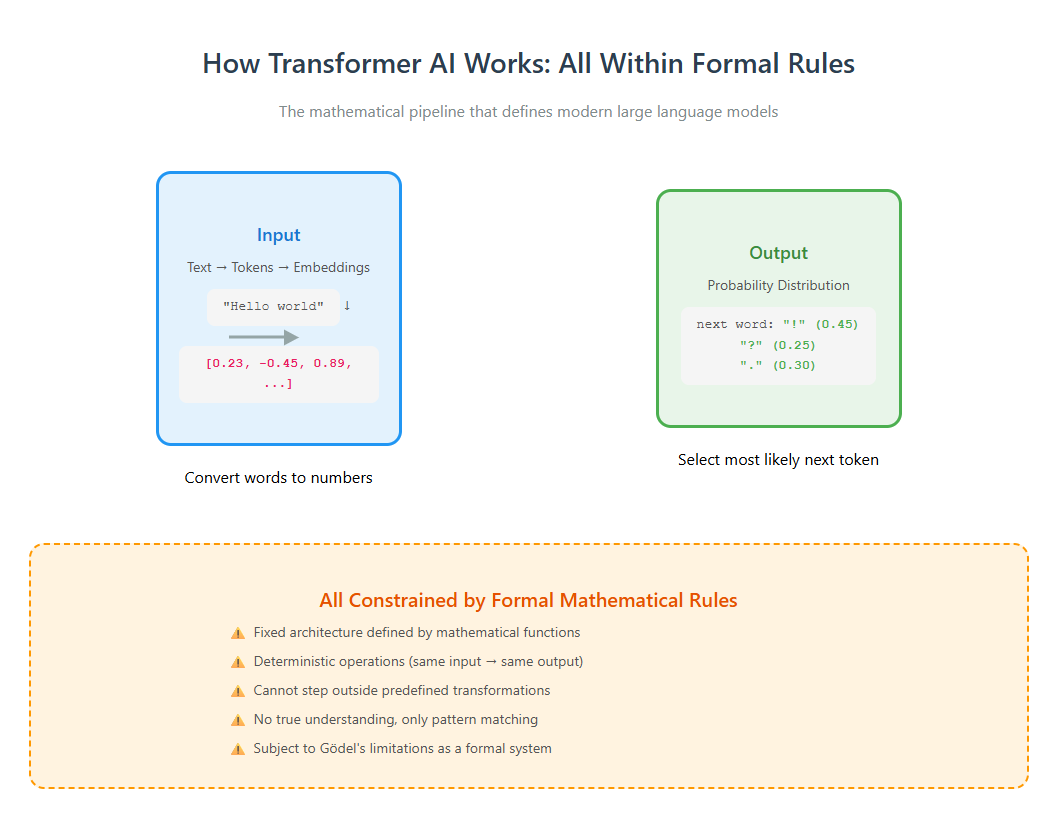 How Transformer AI Works: All Within Formal Rules

The mathematical pipeline that defines modern large language models

Input

Text → Tokens → Embeddings

"Hello world" ↓

[0.23, -0.45, 0.89, ...]

Convert words to numbers

Output

Probability Distribution

next word: "!" (0.45)
"?" (0.25)
"." (0.30)

Select most likely next token

All Constrained by Formal Mathematical Rules

⚠️ Fixed architecture defined by mathematical functions

⚠️ Deterministic operations (same input → same output)

⚠️ Cannot step outside predefined transformations

⚠️ No true understanding, only pattern matching

⚠️ Subject to Gödel's limitations as a formal system